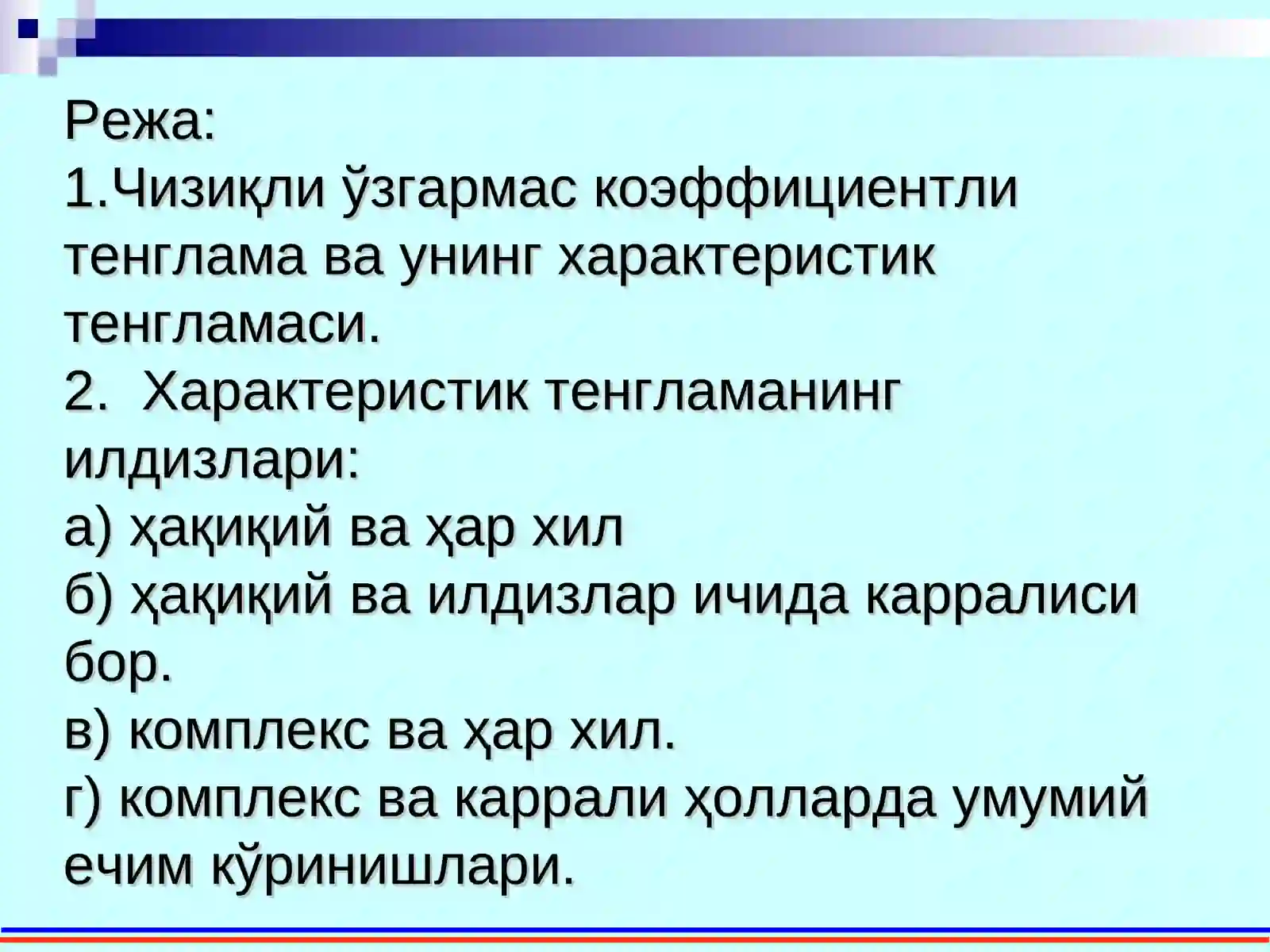 Режа:
1.Чизиқли ўзгармас коэффициентли тенглама ва унинг характеристик тенгламаси.
2.  Характеристик тенгламанинг илдизлари:
а) ҳақиқий ва ҳар хил
б) ҳақиқий ва илдизлар ичида карралиси бор.
в) комплекс ва ҳар хил.
г) комплекс ва каррали ҳолларда умумий ечим кўринишлари.